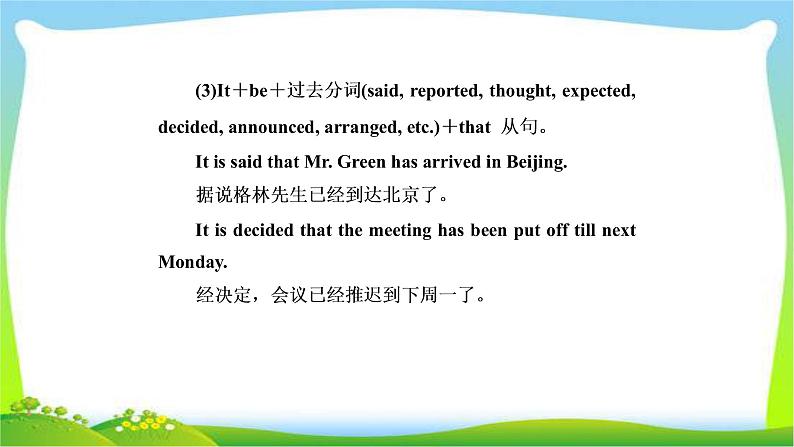 (3)It＋be＋过去分词(said, reported, thought, expected, decided, announced, arranged, etc.)＋that 从句。

It is said that Mr. Green has arrived in Beijing.

据说格林先生已经到达北京了。

It is decided that the meeting has been put off till next Monday.

经决定，会议已经推迟到下周一了。